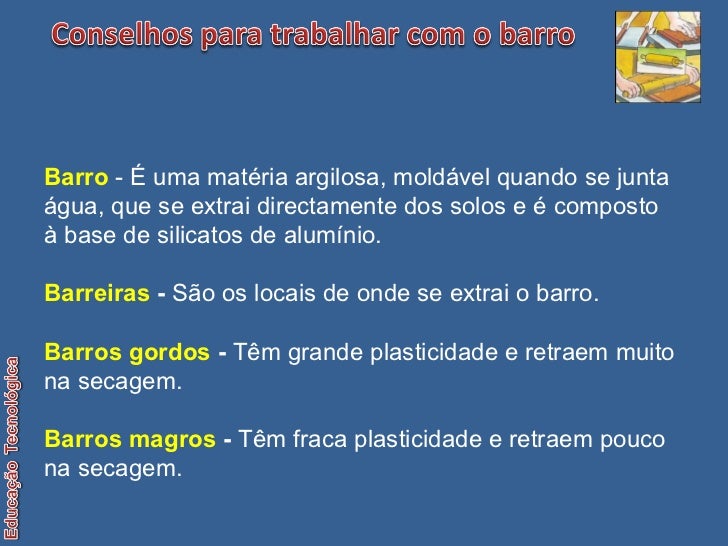 Conselhos para trabalhar com o barro

Barro - É uma matéria argilosa, moldável quando se junta água, que se extrai directamente dos solos e é composto à base de silicatos de alumínio.

Barreiras - São os locais de onde se extrai o barro.

Barros gordos - Têm grande plasticidade e retraem muito na secagem.

Barros magros - Têm fraca plasticidade e retraem pouco na secagem.

Educação Tecnológica